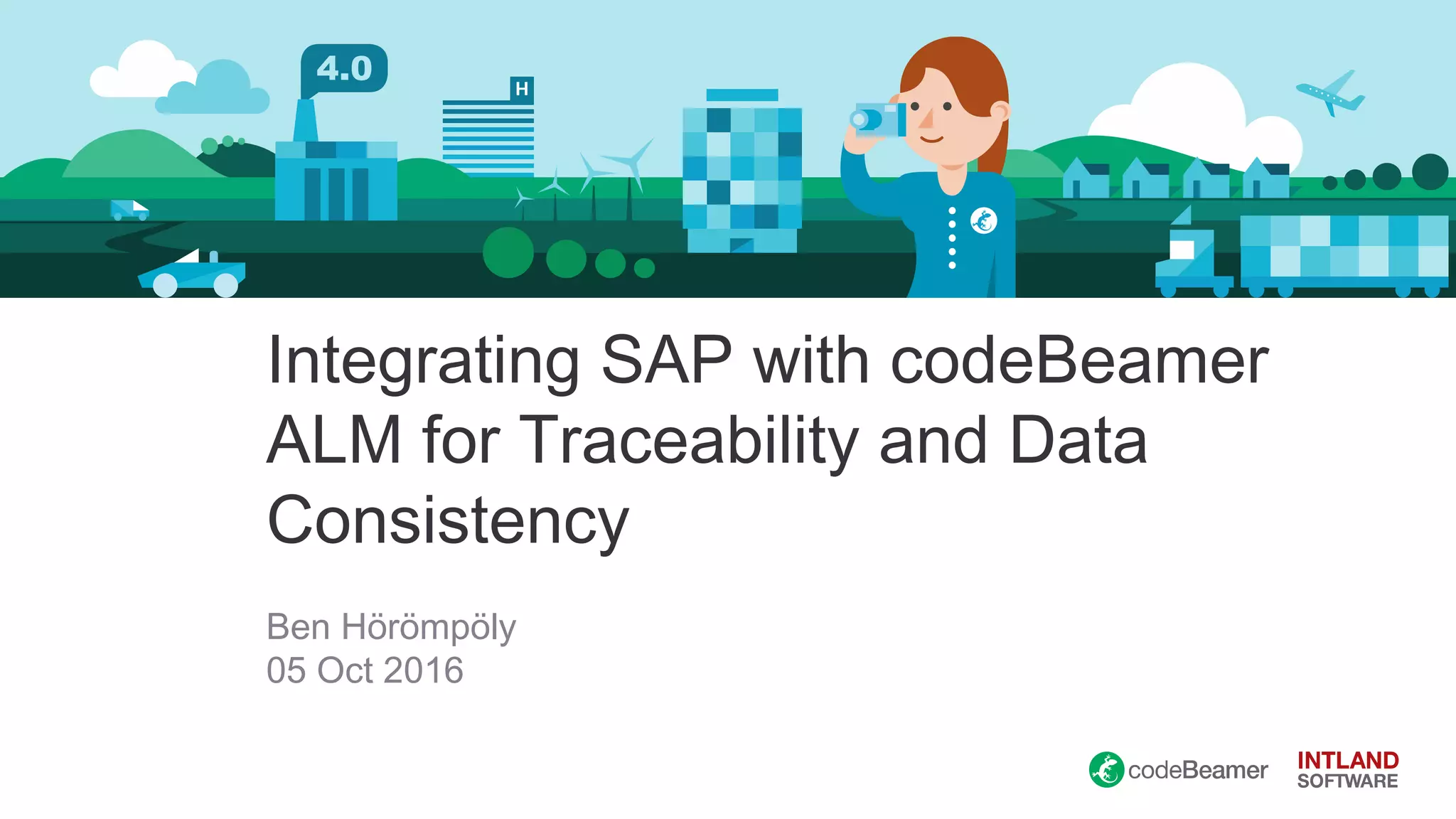 4.0

H

Integrating SAP with codeBeamer ALM for Traceability and Data Consistency

Ben Hörömpöly
05 Oct 2016

codeBeamer

INTLAND SOFTWARE